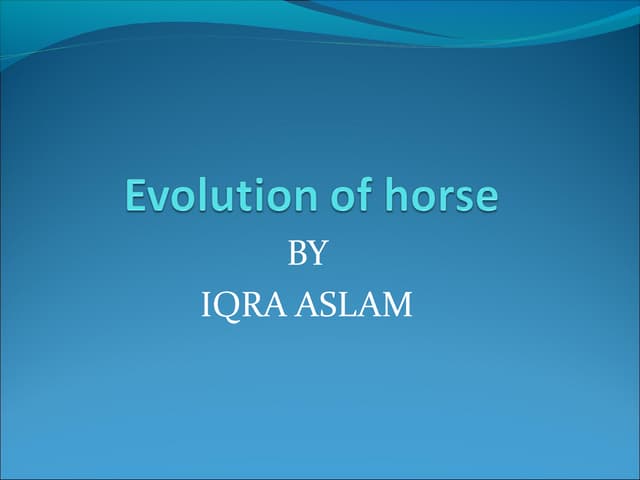 Evolution of horse

BY
IQRA ASLAM